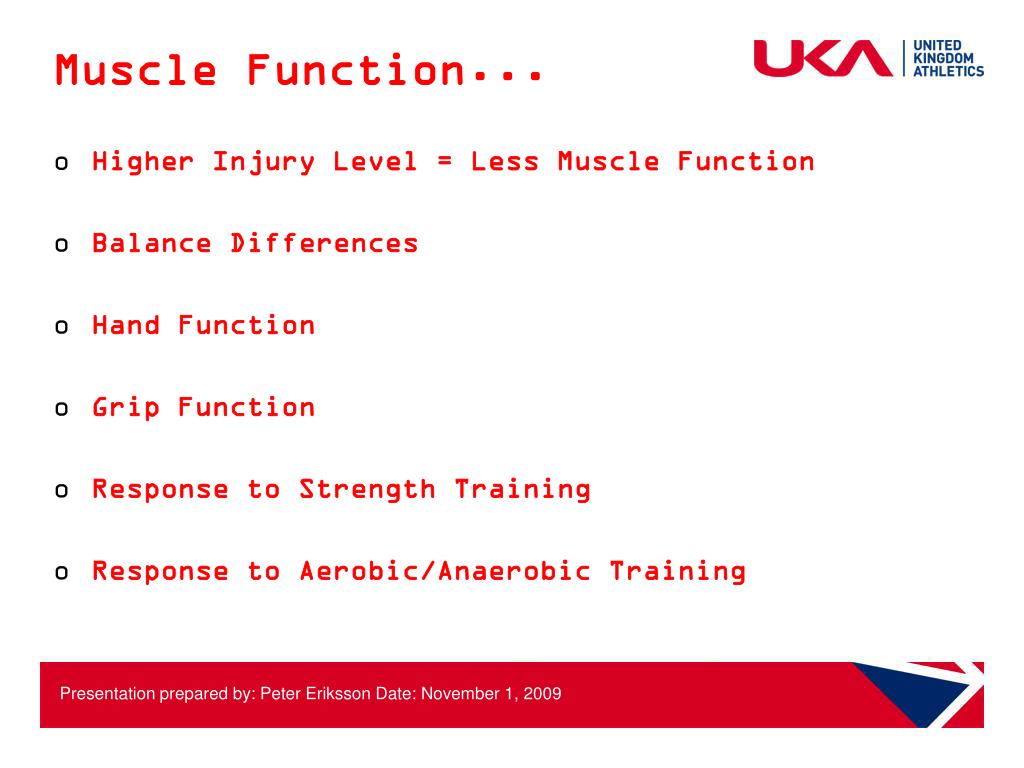 Muscle Function...

UKA UNITED KINGDOM ATHLETICS

o Higher Injury Level = Less Muscle Function

o Balance Differences

o Hand Function

o Grip Function

o Response to Strength Training

o Response to Aerobic/Anaerobic Training

Presentation prepared by: Peter Eriksson Date: November 1, 2009